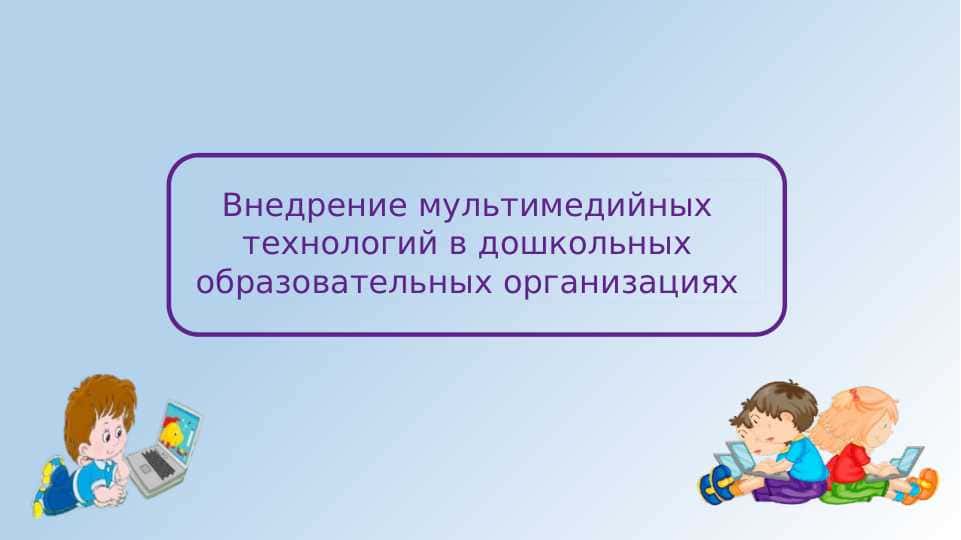 Внедрение мультимедийных технологий в дошкольных образовательных организациях